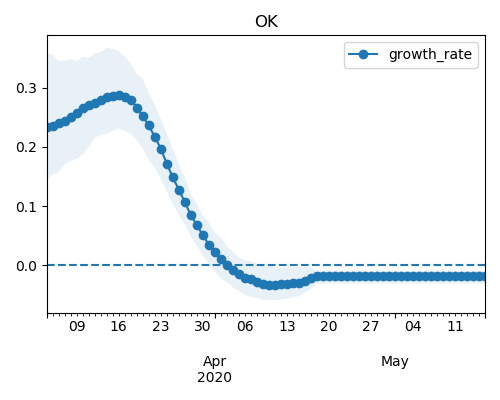 OK

growth_rate

0.3
0.2
0.1
0.0

09
16
23
30
06
13
20
27
04
11

Apr
2020
May